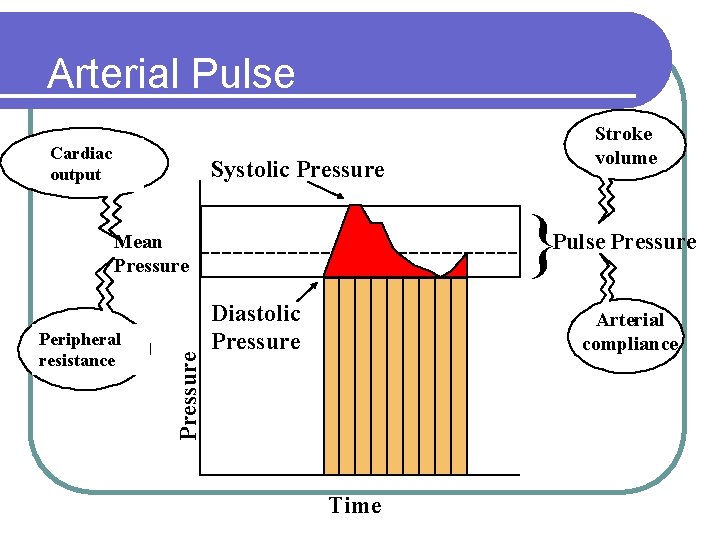 Arterial Pulse

Cardiac output

Mean Pressure

Peripheral resistance

Systolic Pressure

Diastolic Pressure

Pressure

Time

Stroke volume

Pulse Pressure

Arterial compliance